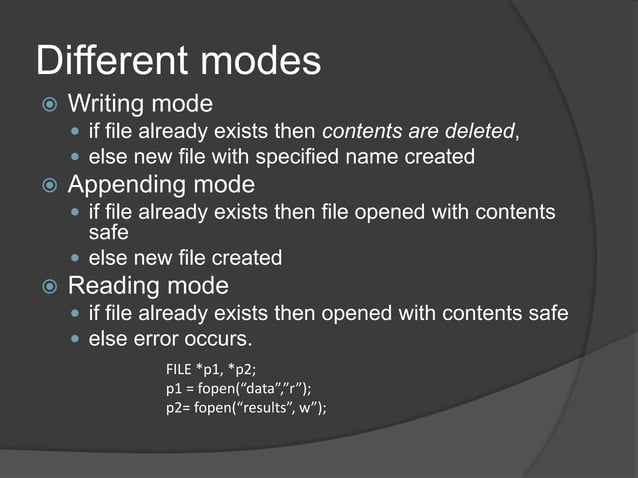 Different modes

Writing mode

if file already exists then contents are deleted,

else new file with specified name created

Appending mode

if file already exists then file opened with contents safe

else new file created

Reading mode

if file already exists then opened with contents safe

else error occurs.

FILE *p1, *p2;
p1 = fopen(“data”,”r”);
p2= fopen(“results”, w”);